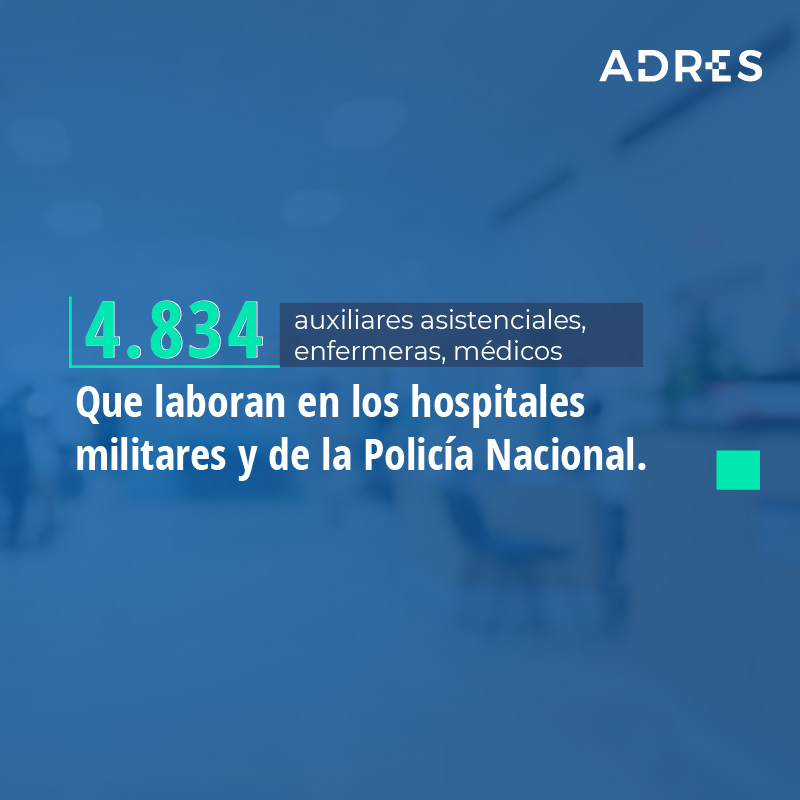 ADRES

4.834 auxiliares asistenciales, enfermeras, médicos

Que laboran en los hospitales militares y de la Policía Nacional.